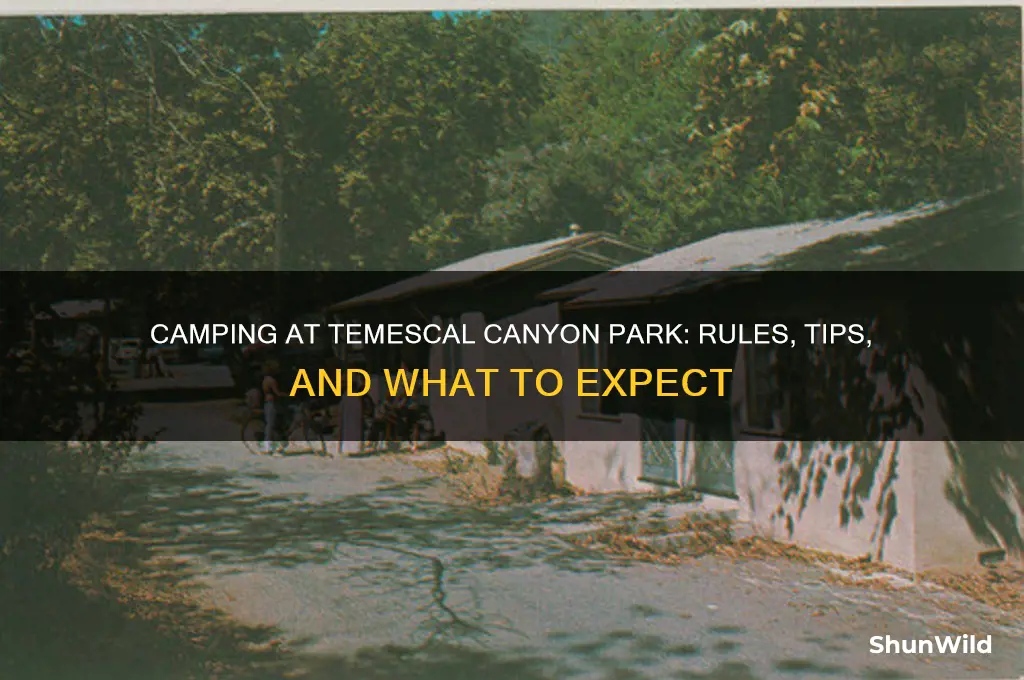 CAMPING AT TEMESCAL CANYON PARK: RULES, TIPS, AND WHAT TO EXPECT

ShunWild